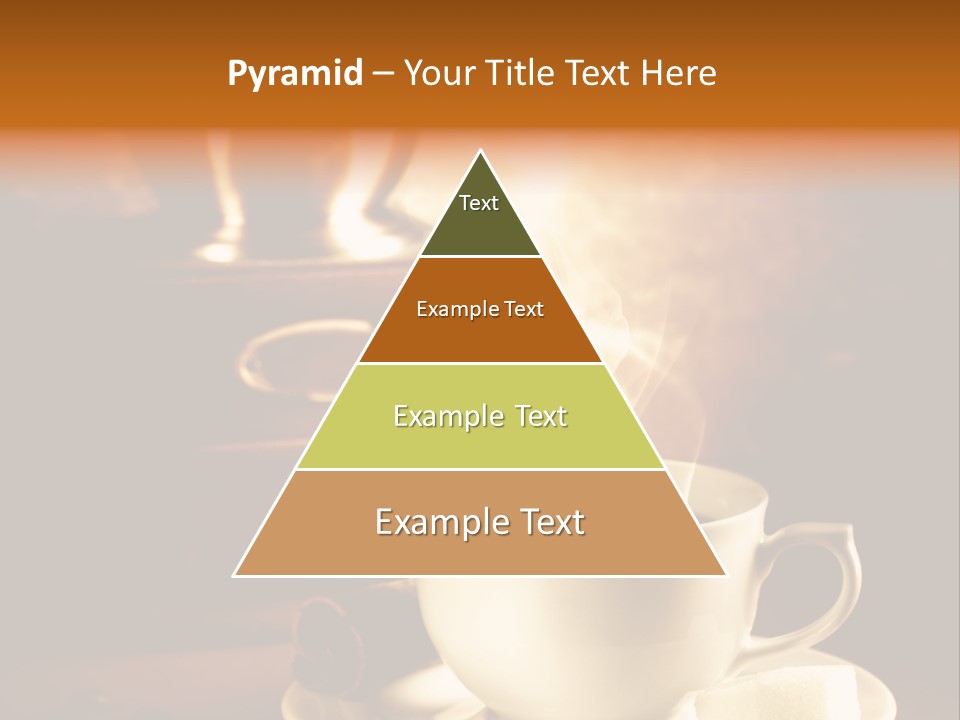 Pyramid – Your Title Text Here

Text

Example Text

Example Text

Example Text